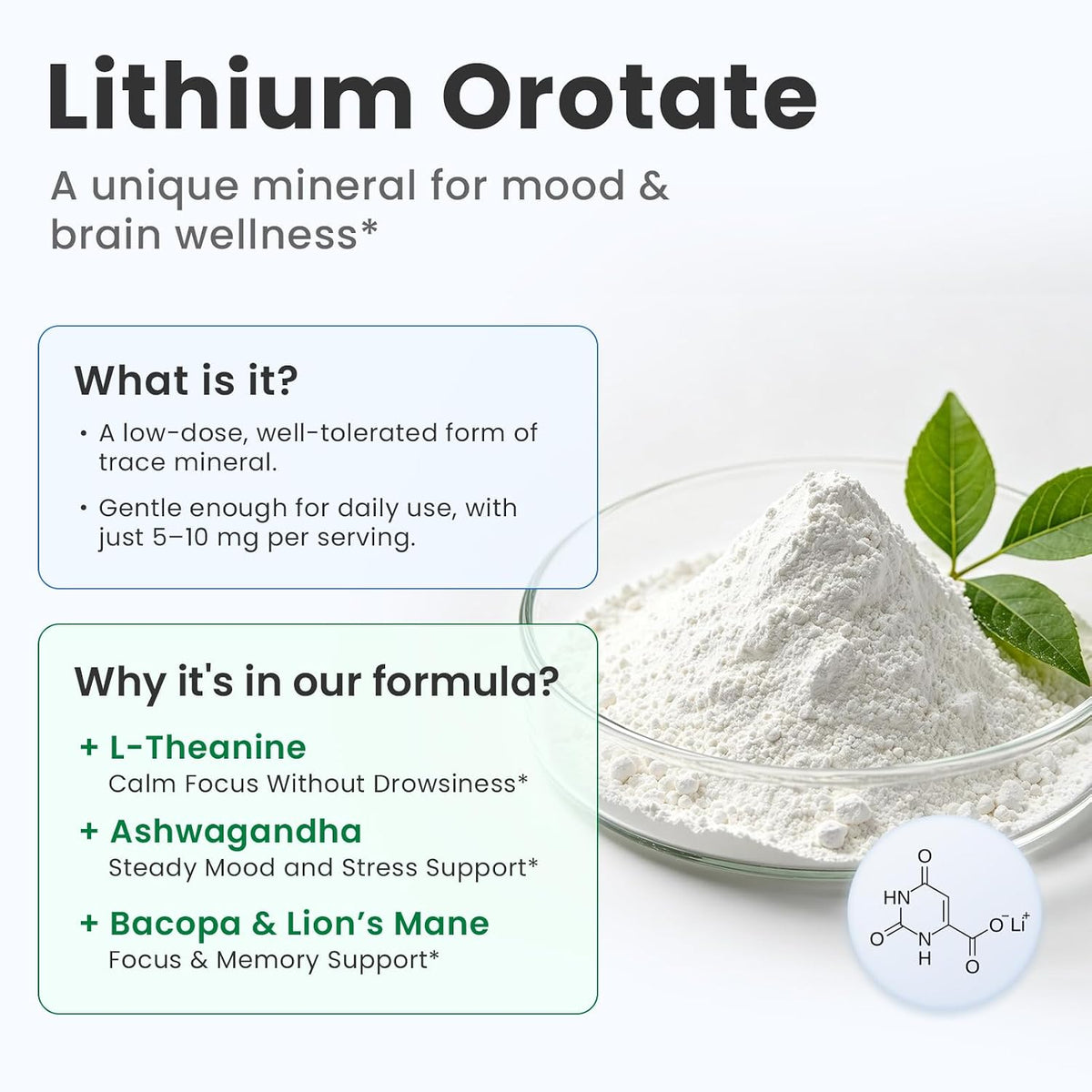 Lithium Orotate

A unique mineral for mood & brain wellness*

What is it?

• A low-dose, well-tolerated form of trace mineral.

• Gentle enough for daily use, with just 5–10 mg per serving.

Why it's in our formula?

+ L-Theanine
Calm Focus Without Drowsiness*

+ Ashwagandha
Steady Mood and Stress Support*

+ Bacopa & Lion's Mane
Focus & Memory Support*

O HN O N H O $O^-$ $Li^+$